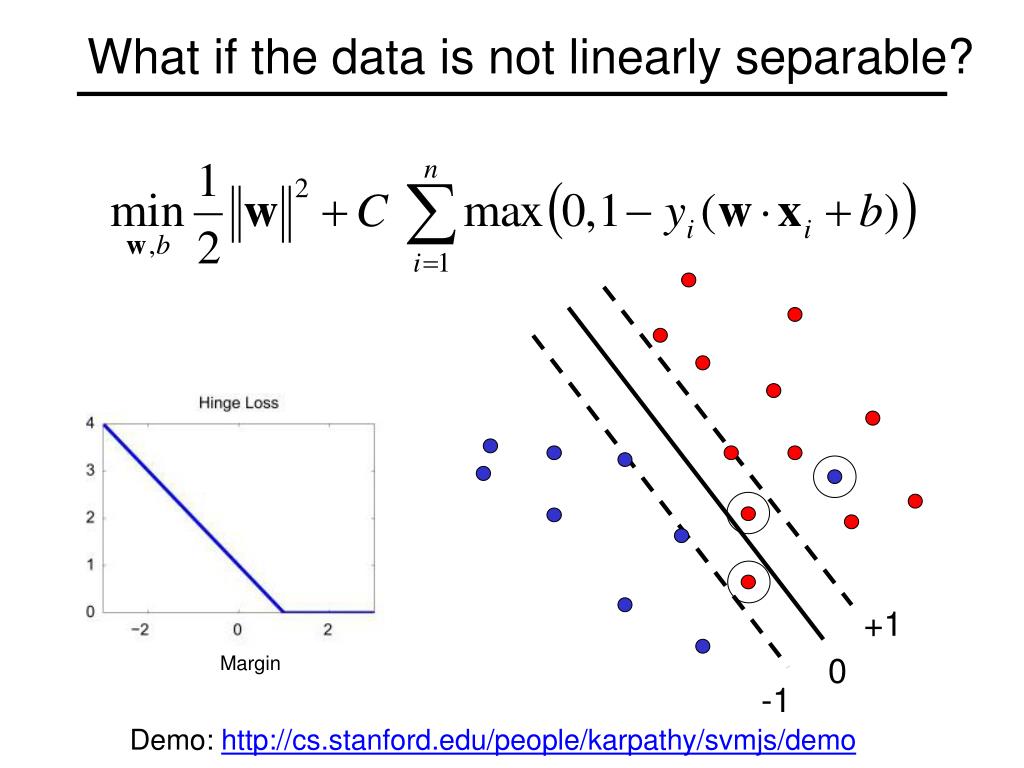 What if the data is not linearly separable?

$\min_{\mathbf{w},b} \frac{1}{2}\|\mathbf{w}\|^2 + C \sum_{i=1}^{n} \max\left(0, 1 - y_i(\mathbf{w} \cdot \mathbf{x}_i + b)\right)$

Hinge Loss

4
3
2
1
0
−2
0
2
Margin

+1
0
-1

Demo: http://cs.stanford.edu/people/karpathy/svmjs/demo